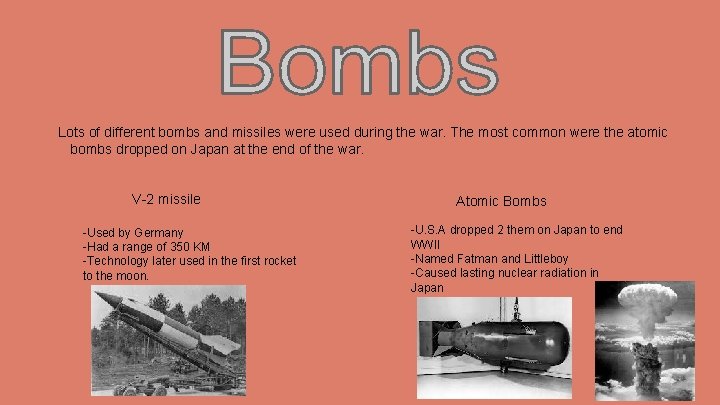 Bombs

Lots of different bombs and missiles were used during the war. The most common were the atomic bombs dropped on Japan at the end of the war.

V-2 missile

-Used by Germany
-Had a range of 350 KM
-Technology later used in the first rocket to the moon.

Atomic Bombs

-U.S.A dropped 2 them on Japan to end WWII
-Named Fatman and Littleboy
-Caused lasting nuclear radiation in Japan